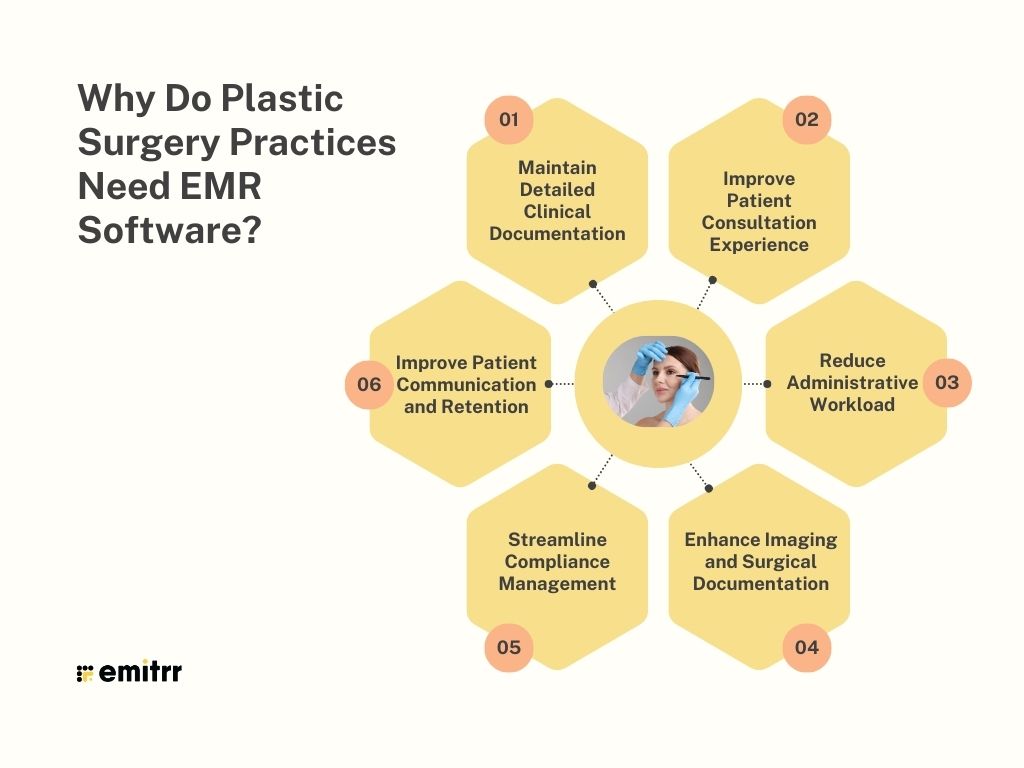 Why Do Plastic Surgery Practices Need EMR Software?

01
Maintain Detailed Clinical Documentation

02
Improve Patient Consultation Experience

03
Reduce Administrative Workload

04
Enhance Imaging and Surgical Documentation

05
Streamline Compliance Management

06
Improve Patient Communication and Retention

emitrr